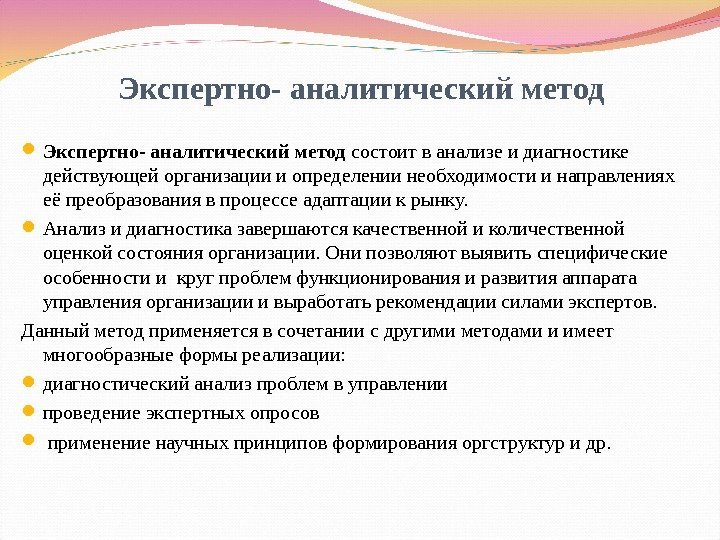 Экспертно- аналитический метод

Экспертно- аналитический метод состоит в анализе и диагностике действующей организации и определении необходимости и направлениях её преобразования в процессе адаптации к рынку.

Анализ и диагностика завершаются качественной и количественной оценкой состояния организации. Они позволяют выявить специфические особенности и круг проблем функционирования и развития аппарата управления организации и выработать рекомендации силами экспертов.

Данный метод применяется в сочетании с другими методами и имеет многообразные формы реализации:

диагностический анализ проблем в управлении

проведение экспертных опросов

применение научных принципов формирования оргструктур и др.